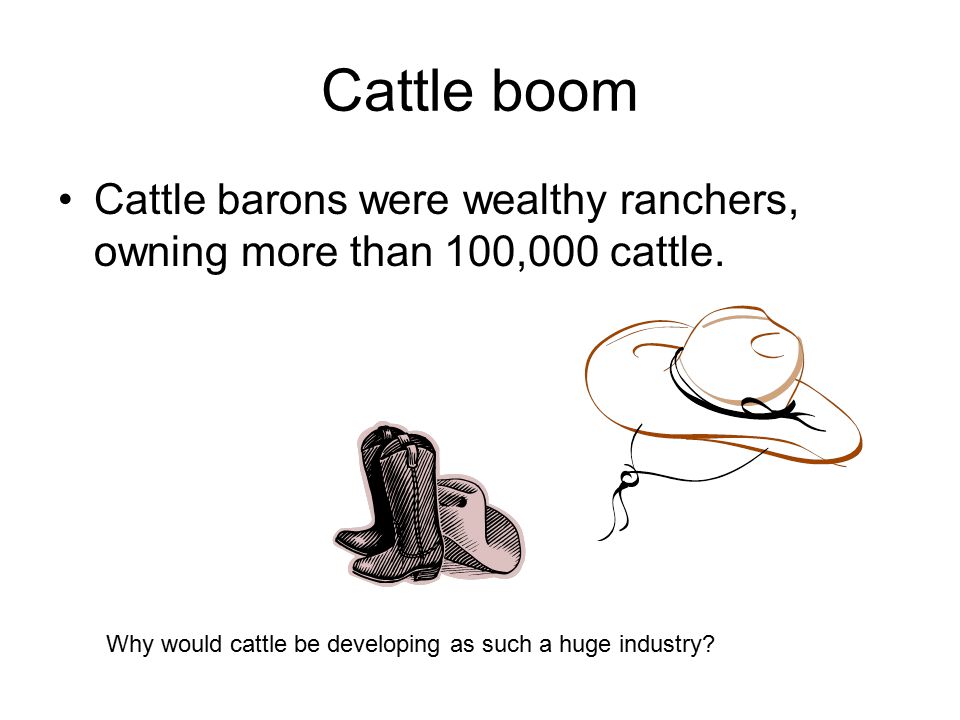 Cattle boom

• Cattle barons were wealthy ranchers, owning more than 100,000 cattle.

Why would cattle be developing as such a huge industry?